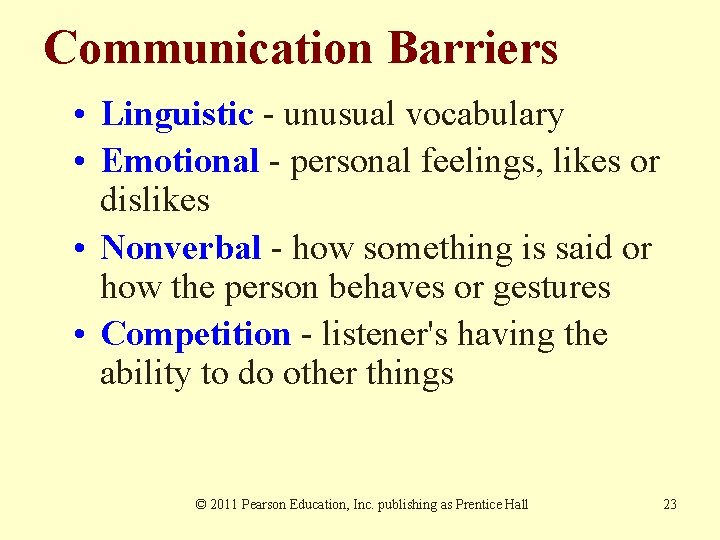 Communication Barriers

• Linguistic - unusual vocabulary
• Emotional - personal feelings, likes or dislikes
• Nonverbal - how something is said or how the person behaves or gestures
• Competition - listener's having the ability to do other things

© 2011 Pearson Education, Inc. publishing as Prentice Hall

23